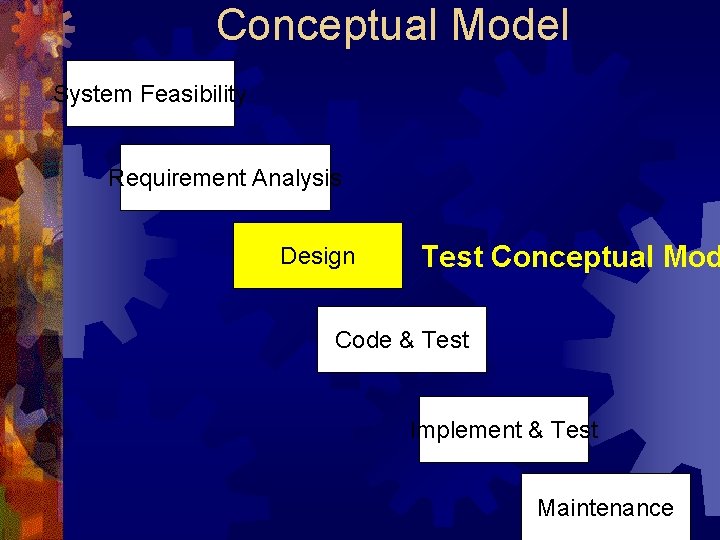 Conceptual Model

System Feasibility

Requirement Analysis

Design

Test Conceptual Mod

Code & Test

Implement & Test

Maintenance